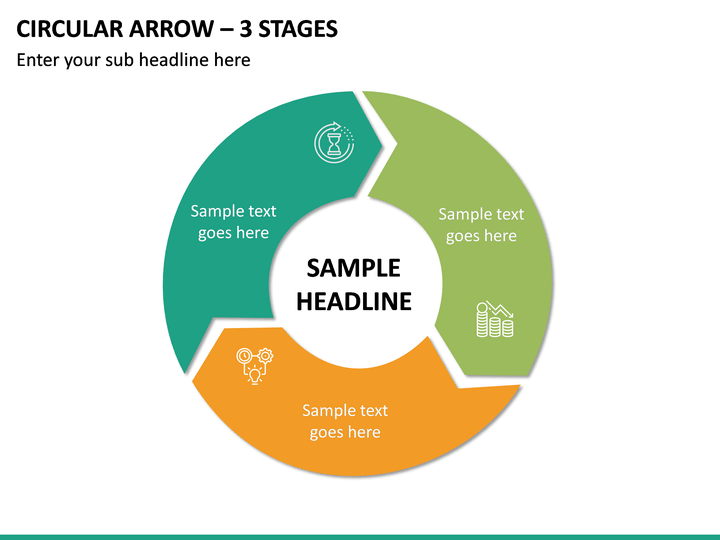 CIRCULAR ARROW – 3 STAGES

Enter your sub headline here

Sample text goes here

Sample text goes here

SAMPLE HEADLINE

Sample text goes here